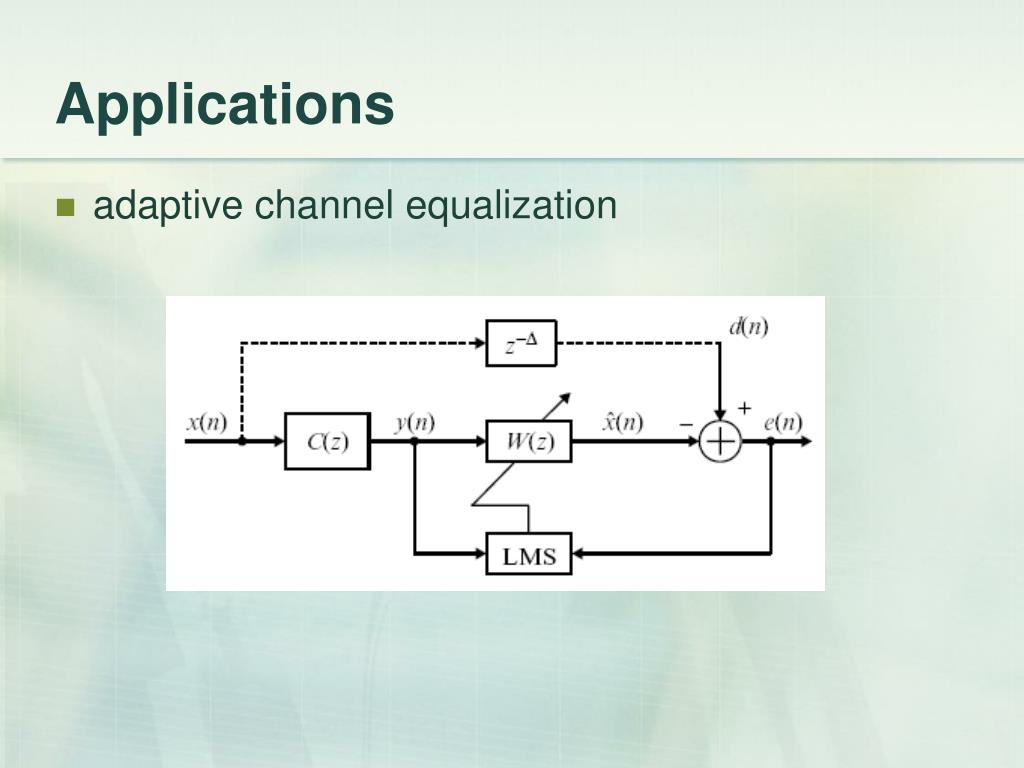 Applications

adaptive channel equalization

$z^{-\Delta}$

$d(n)$

$x(n)$

$C(z)$

$y(n)$

$W(z)$

$\hat{x}(n)$

$-$

$+$

$e(n)$

LMS